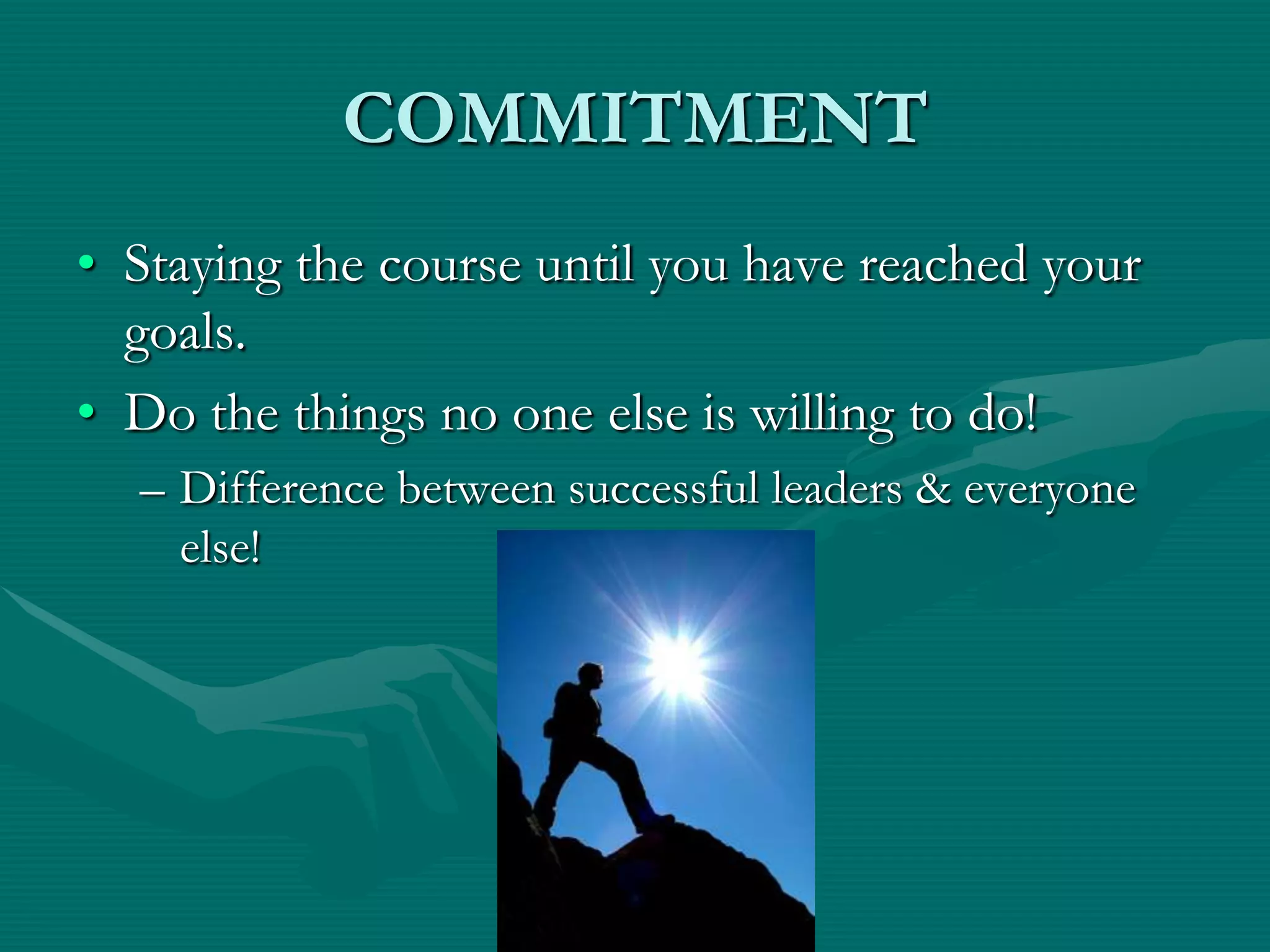 COMMITMENT

• Staying the course until you have reached your goals.

• Do the things no one else is willing to do!

– Difference between successful leaders & everyone else!